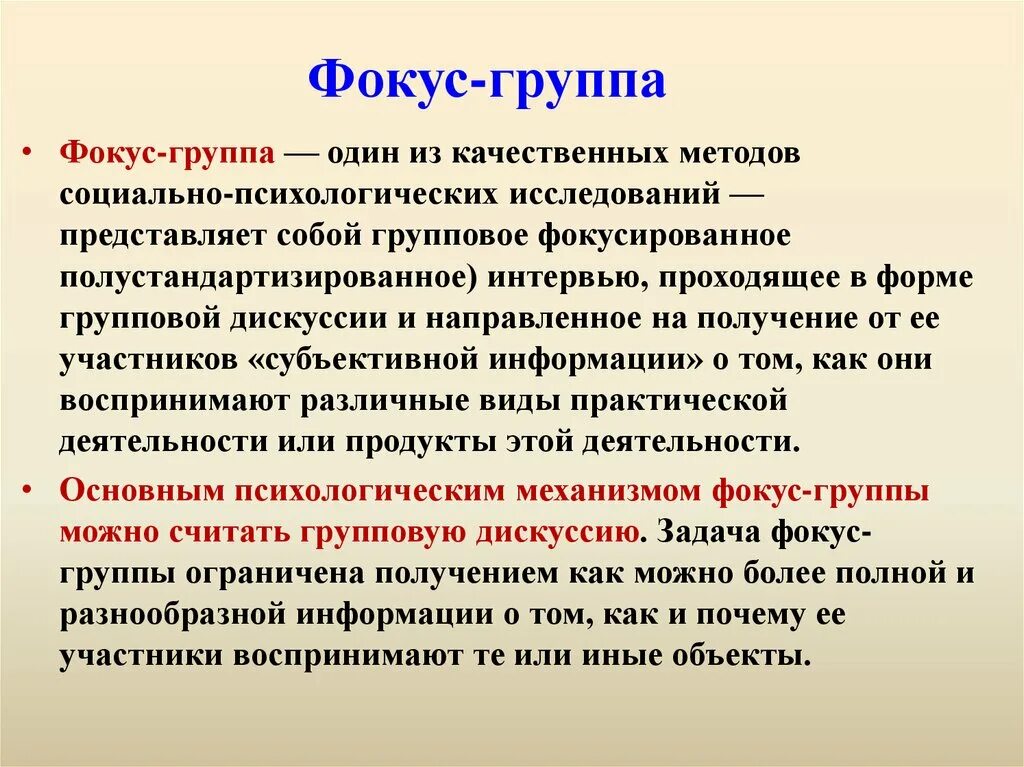 Фокус-группа

• Фокус-группа — один из качественных методов социально-психологических исследований — представляет собой групповое фокусированное полустандартизированное) интервью, проходящее в форме групповой дискуссии и направленное на получение от ее участников «субъективной информации» о том, как они воспринимают различные виды практической деятельности или продукты этой деятельности.

• Основным психологическим механизмом фокус-группы можно считать групповую дискуссию. Задача фокус-группы ограничена получением как можно более полной и разнообразной информации о том, как и почему ее участники воспринимают те или иные объекты.